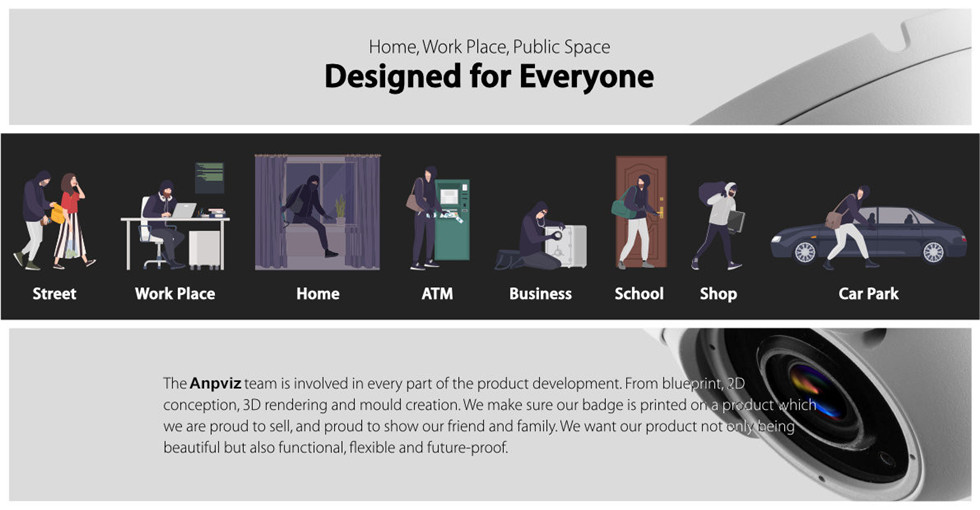 Home, Work Place, Public Space
Designed for Everyone

Street
Work Place
Home
ATM
Business
School
Shop
Car Park

The Anpviz team is involved in every part of the product development. From blueprint, 2D conception, 3D rendering and mould creation. We make sure our badge is printed on a product which we are proud to sell, and proud to show our friend and family. We want our product not only being beautiful but also functional, flexible and future-proof.